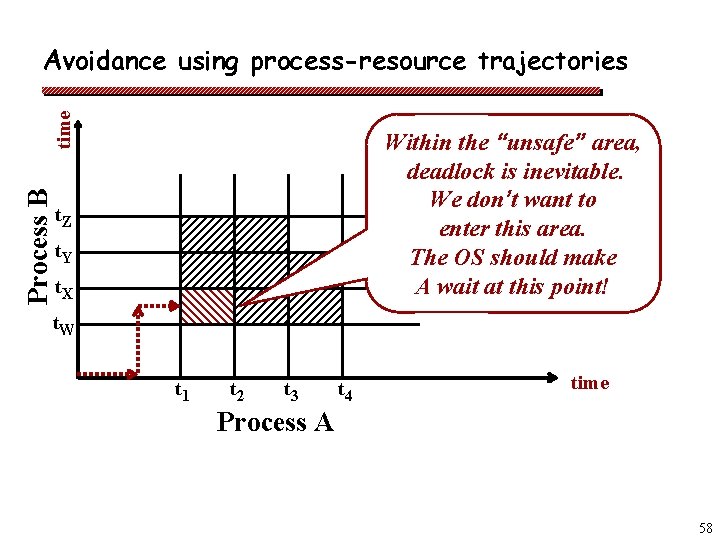 Avoidance using process-resource trajectories

time

Process B

$t_Z$

$t_Y$

$t_X$

$t_W$

Within the "unsafe" area, deadlock is inevitable. We don't want to enter this area. The OS should make A wait at this point!

$t_1$ $t_2$ $t_3$ $t_4$

time

Process A

58